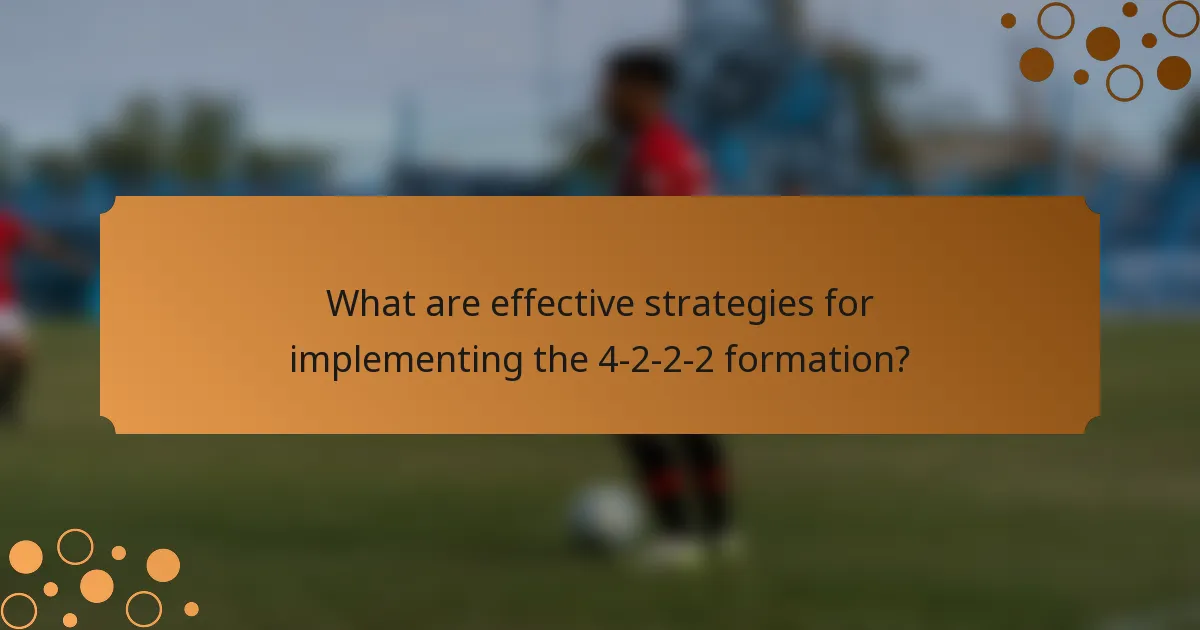 What are effective strategies for implementing the 4-2-2-2 formation?